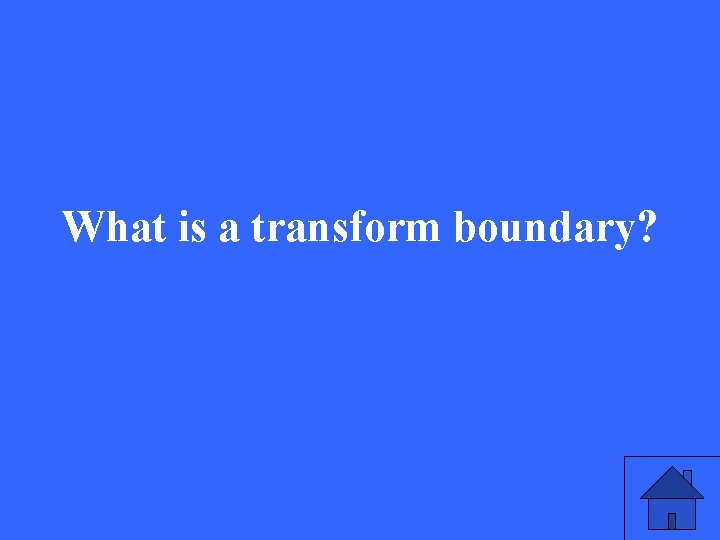 What is a transform boundary?